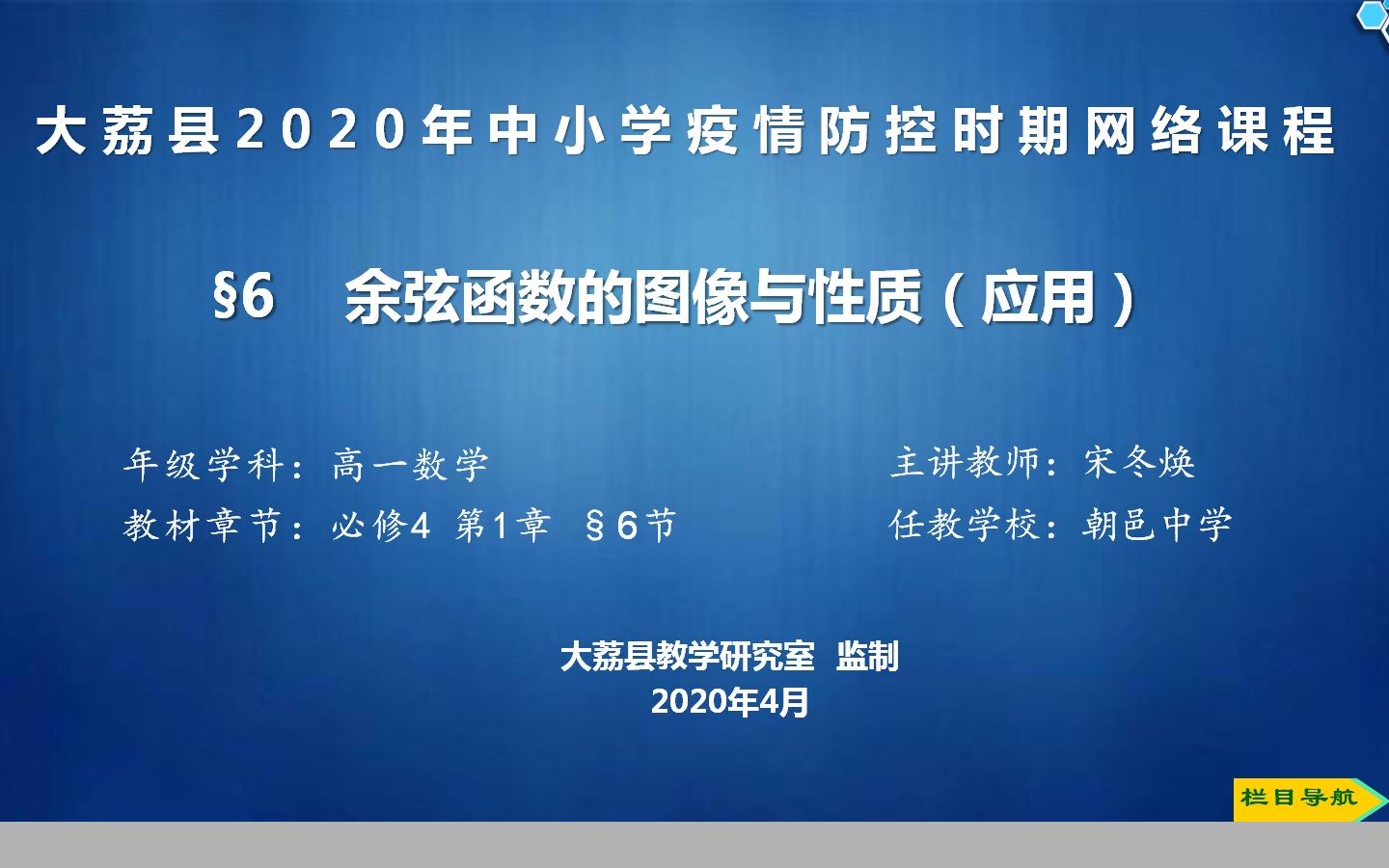 大荔县2020年中小学疫情防控时期网络课程

§6　余弦函数的图像与性质（应用）

年级学科：高一数学

教材章节：必修4 第1章 §6节

主讲教师：宋冬焕

任教学校：朝邑中学

大荔县教学研究室 监制
2020年4月

栏目导航